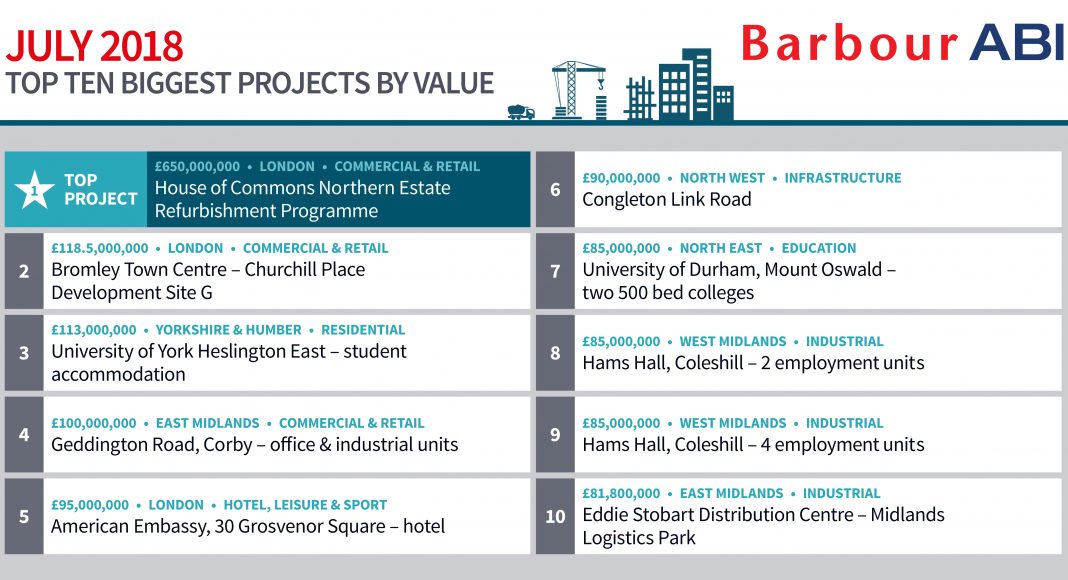 JULY 2018
TOP TEN BIGGEST PROJECTS BY VALUE

Barbour ABI

1 TOP PROJECT
£650,000,000 • LONDON • COMMERCIAL & RETAIL
House of Commons Northern Estate Refurbishment Programme

2
£118.5,000,000 • LONDON • COMMERCIAL & RETAIL
Bromley Town Centre – Churchill Place Development Site G

3
£113,000,000 • YORKSHIRE & HUMBER • RESIDENTIAL
University of York Heslington East – student accommodation

4
£100,000,000 • EAST MIDLANDS • COMMERCIAL & RETAIL
Geddington Road, Corby – office & industrial units

5
£95,000,000 • LONDON • HOTEL, LEISURE & SPORT
American Embassy, 30 Grosvenor Square – hotel

6
£90,000,000 • NORTH WEST • INFRASTRUCTURE
Congleton Link Road

7
£85,000,000 • NORTH EAST • EDUCATION
University of Durham, Mount Oswald – two 500 bed colleges

8
£85,000,000 • WEST MIDLANDS • INDUSTRIAL
Hams Hall, Coleshill – 2 employment units

9
£85,000,000 • WEST MIDLANDS • INDUSTRIAL
Hams Hall, Coleshill – 4 employment units

10
£81,800,000 • EAST MIDLANDS • INDUSTRIAL
Eddie Stobart Distribution Centre – Midlands Logistics Park